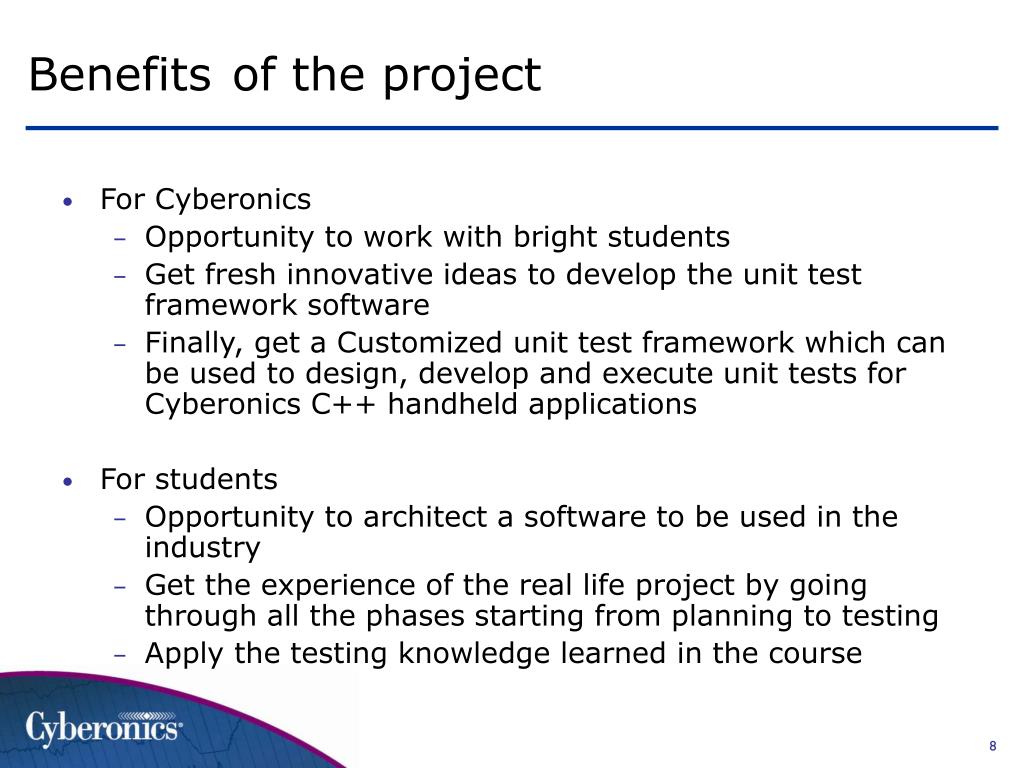 Benefits of the project

• For Cyberonics
  – Opportunity to work with bright students
  – Get fresh innovative ideas to develop the unit test framework software
  – Finally, get a Customized unit test framework which can be used to design, develop and execute unit tests for Cyberonics C++ handheld applications

• For students
  – Opportunity to architect a software to be used in the industry
  – Get the experience of the real life project by going through all the phases starting from planning to testing
  – Apply the testing knowledge learned in the course

Cyberonics®

8